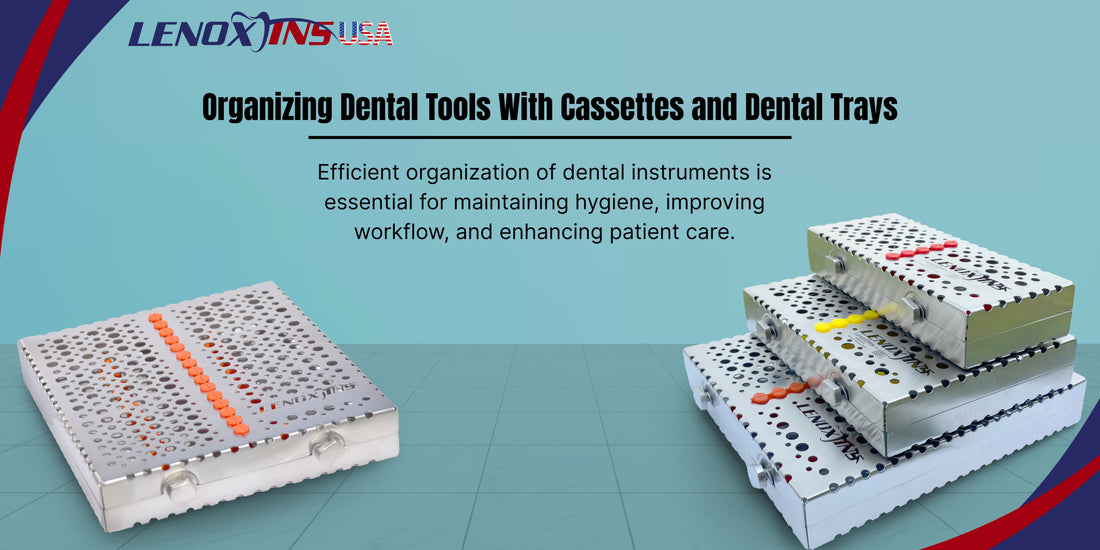 LENOX INS USA

Organizing Dental Tools With Cassettes and Dental Trays

Efficient organization of dental instruments is essential for maintaining hygiene, improving workflow, and enhancing patient care.

LENOX INS

LENOX INS

LENOX INS

LENOX INS